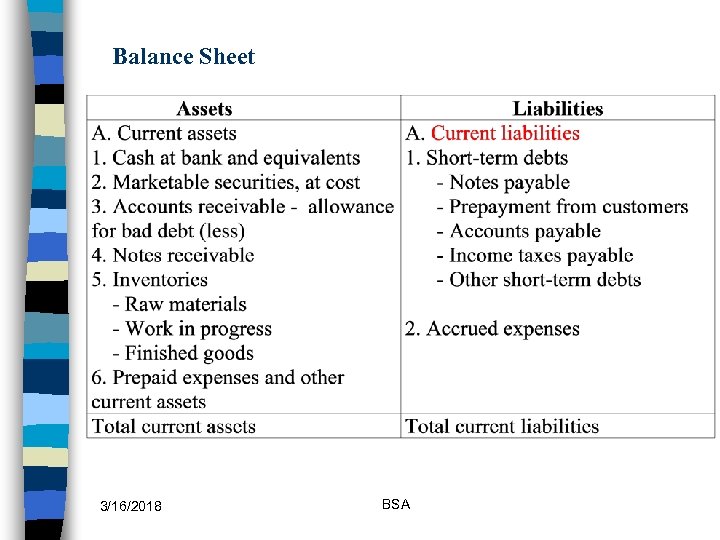 Balance Sheet

| Assets | Liabilities |
|---|---|
| A. Current assets<br>1. Cash at bank and equivalents<br>2. Marketable securities, at cost<br>3. Accounts receivable - allowance for bad debt (less)<br>4. Notes receivable<br>5. Inventories<br>- Raw materials<br>- Work in progress<br>- Finished goods<br>6. Prepaid expenses and other current assets | A. Current liabilities<br>1. Short-term debts<br>- Notes payable<br>- Prepayment from customers<br>- Accounts payable<br>- Income taxes payable<br>- Other short-term debts<br><br>2. Accrued expenses |
| Total current assets | Total current liabilities |

3/16/2018

BSA